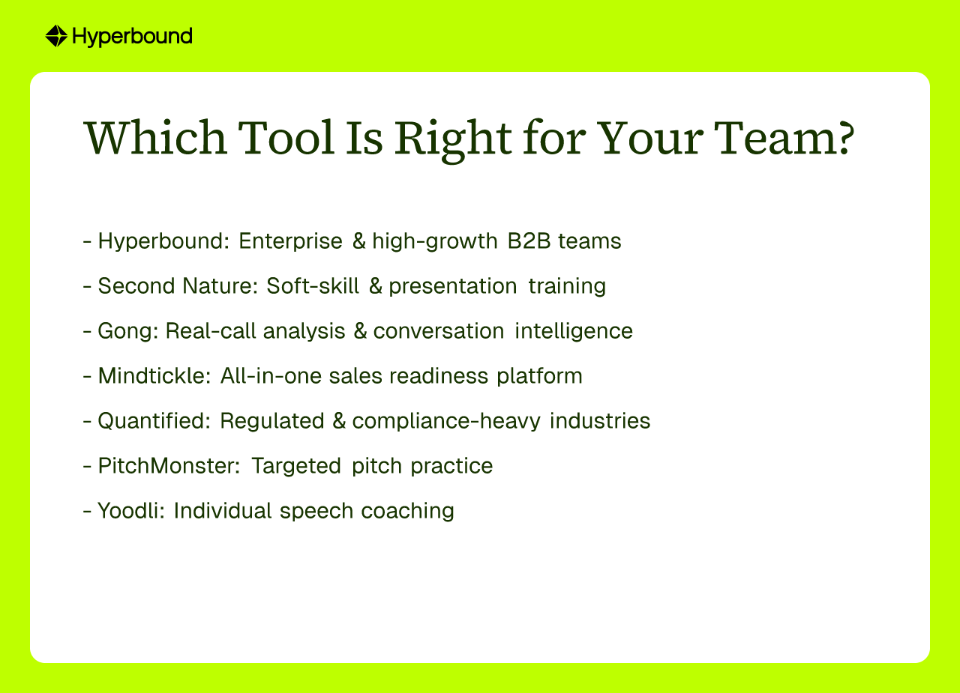 Hyperbound

Which Tool Is Right for Your Team?

- Hyperbound: Enterprise & high-growth B2B teams

- Second Nature: Soft-skill & presentation training

- Gong: Real-call analysis & conversation intelligence

- Mindtickle: All-in-one sales readiness platform

- Quantified: Regulated & compliance-heavy industries

- PitchMonster: Targeted pitch practice

- Yoodli: Individual speech coaching